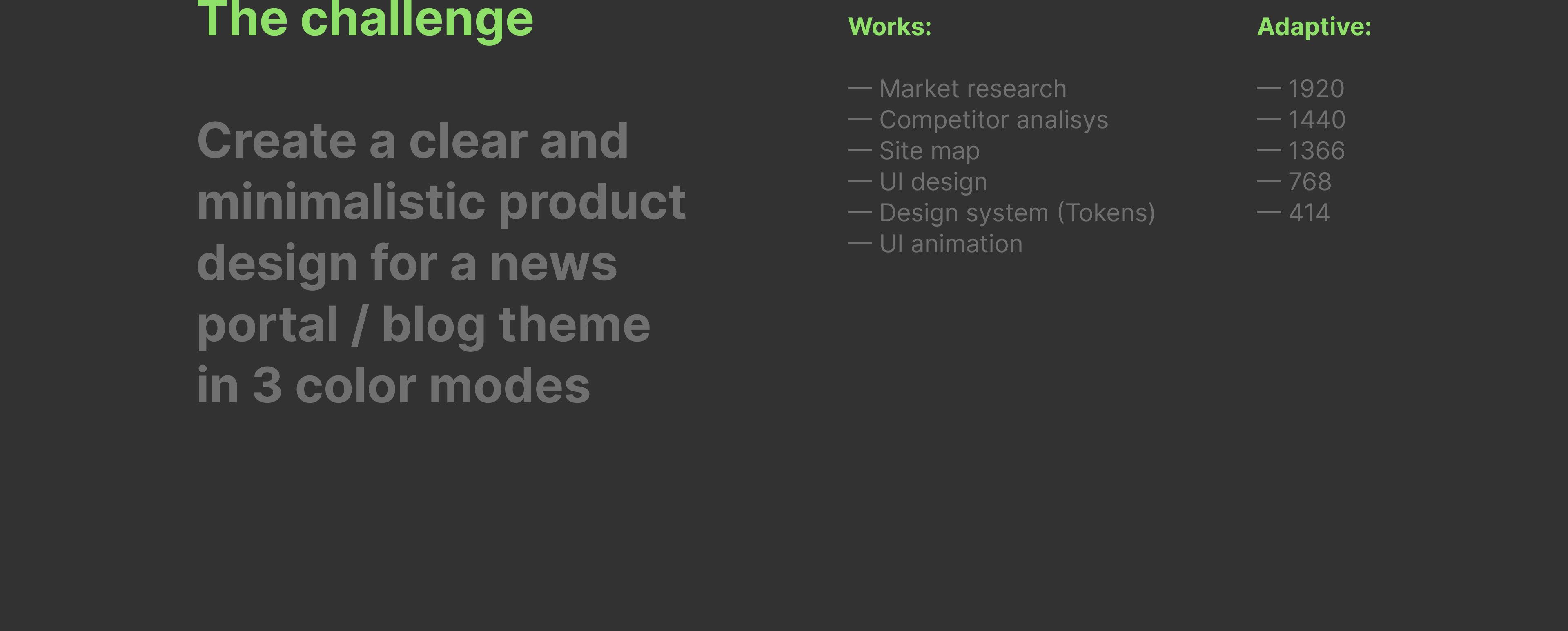 The challenge

Create a clear and minimalistic product design for a news portal / blog theme in 3 color modes

Works:

— Market research
— Competitor analisys
— Site map
— UI design
— Design system (Tokens)
— UI animation

Adaptive:

— 1920
— 1440
— 1366
— 768
— 414